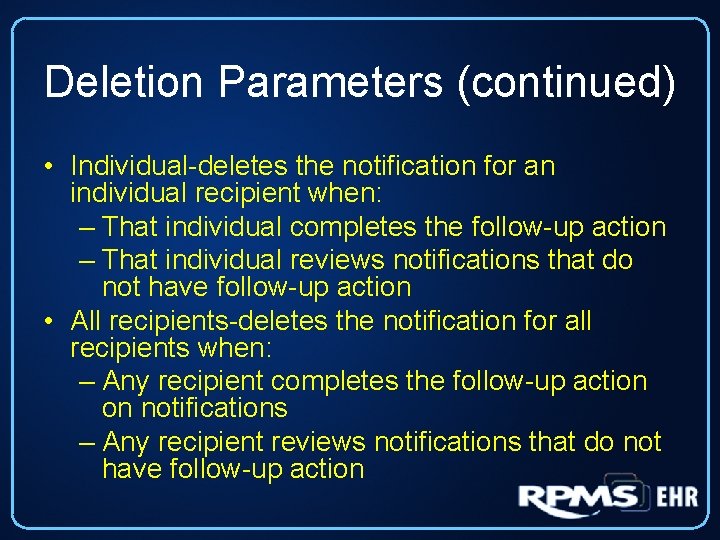 Deletion Parameters (continued)

• Individual-deletes the notification for an individual recipient when:
– That individual completes the follow-up action
– That individual reviews notifications that do not have follow-up action
• All recipients-deletes the notification for all recipients when:
– Any recipient completes the follow-up action on notifications
– Any recipient reviews notifications that do not have follow-up action

RPMS EHR